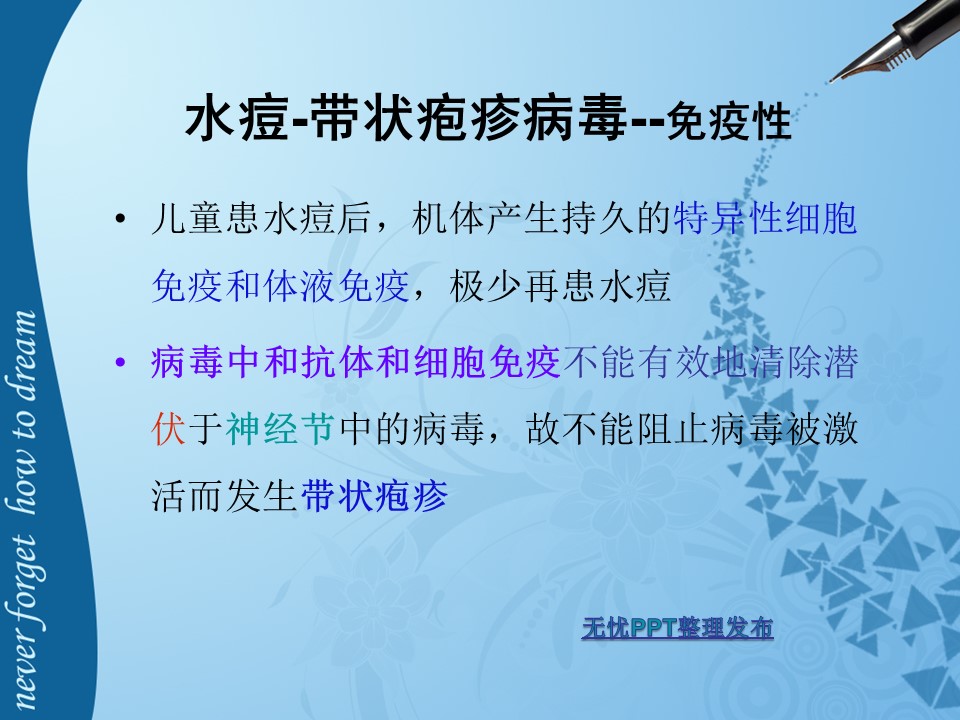 never forget how to dream

水痘-带状疱疹病毒--免疫性

• 儿童患水痘后，机体产生持久的特异性细胞免疫和体液免疫，极少再患水痘

• 病毒中和抗体和细胞免疫不能有效地清除潜伏于神经节中的病毒，故不能阻止病毒被激活而发生带状疱疹

无忧PPT整理发布